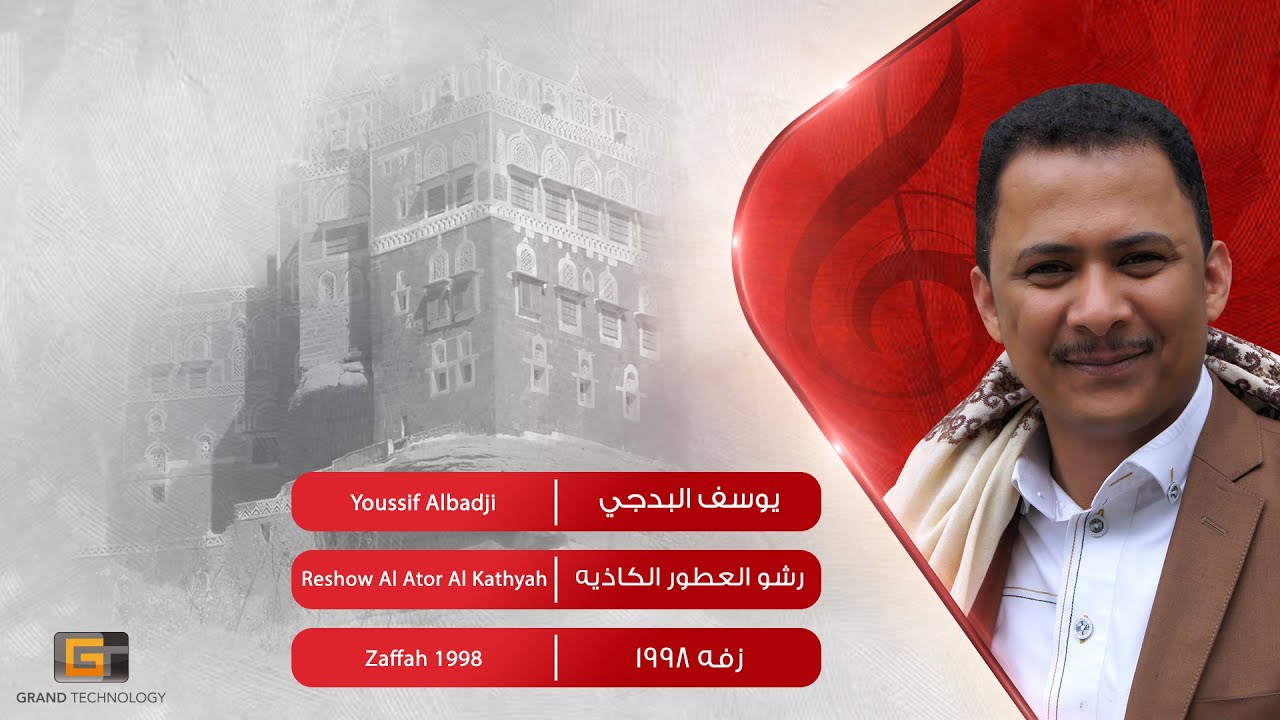 Youssif Albadji | يوسف البدجي

Reshow Al Ator Al Kathyah | رشو العطور الكاذيه

Zaffah 1998 | زفه ١٩٩٨

GT
GRAND TECHNOLOGY